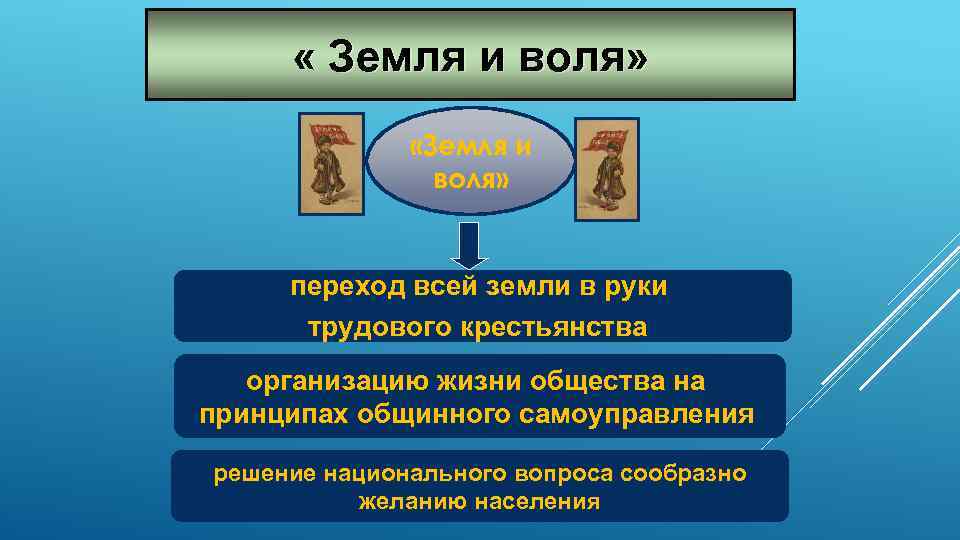 « Земля и воля»

«Земля и воля»

переход всей земли в руки трудового крестьянства

организацию жизни общества на принципах общинного самоуправления

решение национального вопроса сообразно желанию населения